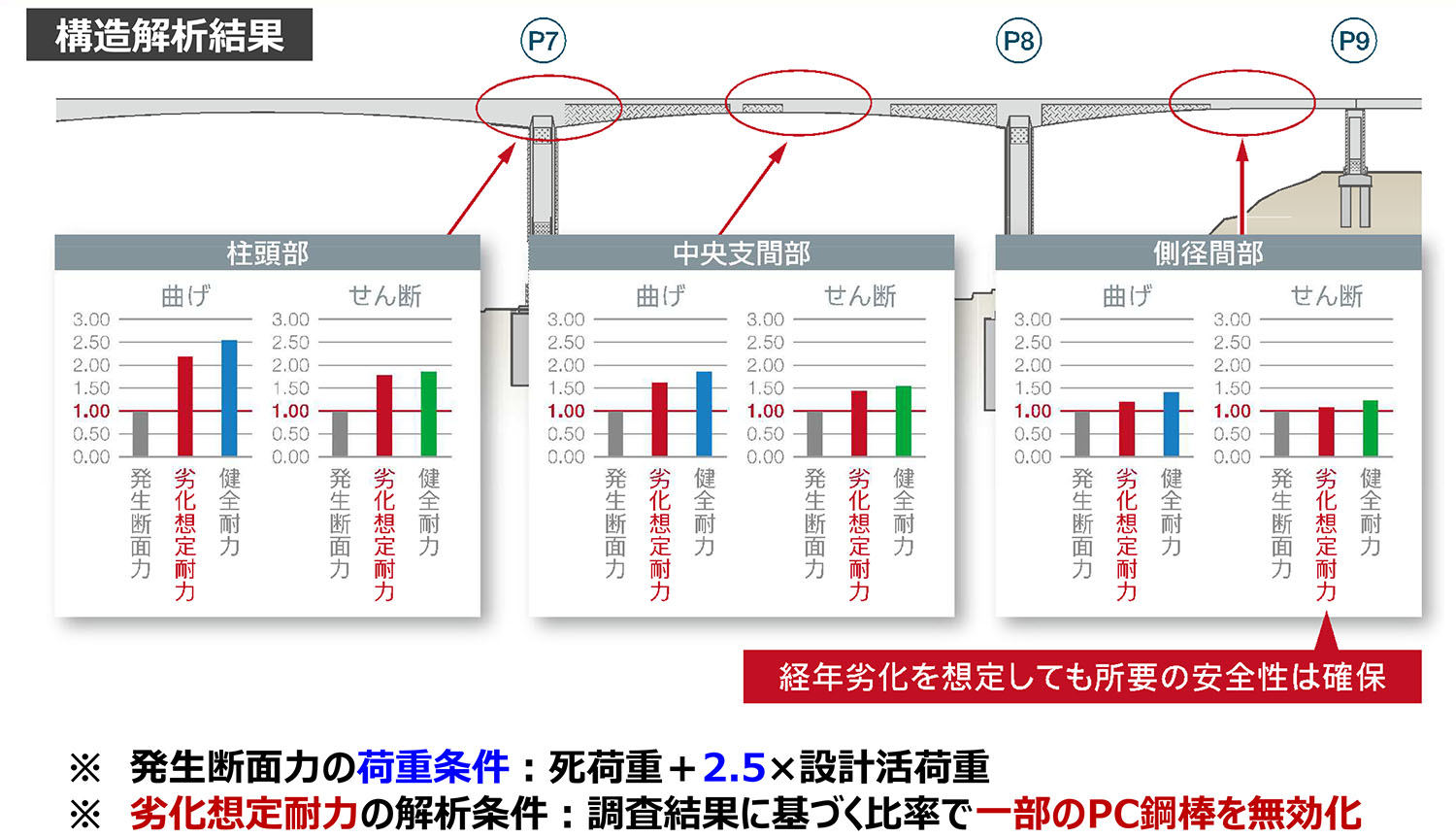 構造解析結果

P7

P8

P9

柱頭部

曲げ

3.00
2.50
2.00
1.50
1.00
0.50
0.00

発生断面力
劣化想定耐力
健全耐力

せん断

3.00
2.50
2.00
1.50
1.00
0.50
0.00

発生断面力
劣化想定耐力
健全耐力

中央支間部

曲げ

3.00
2.50
2.00
1.50
1.00
0.50
0.00

発生断面力
劣化想定耐力
健全耐力

せん断

3.00
2.50
2.00
1.50
1.00
0.50
0.00

発生断面力
劣化想定耐力
健全耐力

側径間部

曲げ

3.00
2.50
2.00
1.50
1.00
0.50
0.00

発生断面力
劣化想定耐力
健全耐力

せん断

3.00
2.50
2.00
1.50
1.00
0.50
0.00

発生断面力
劣化想定耐力
健全耐力

経年劣化を想定しても所要の安全性は確保

※ 発生断面力の荷重条件：死荷重＋2.5×設計活荷重
※ 劣化想定耐力の解析条件：調査結果に基づく比率で一部のPC鋼棒を無効化